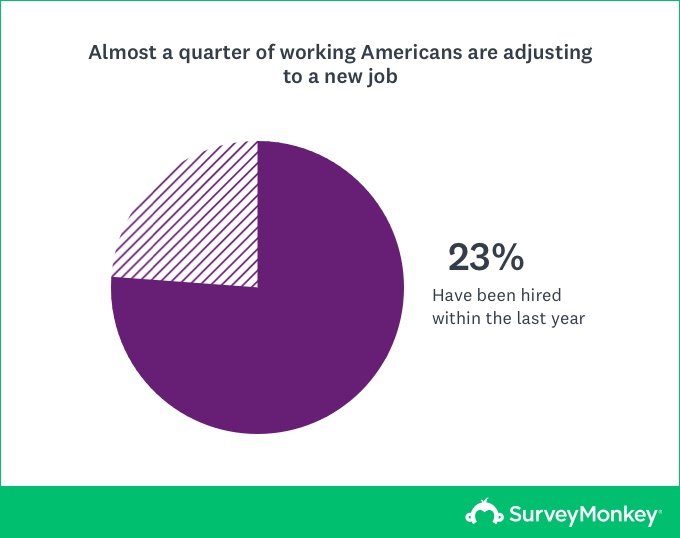 Almost a quarter of working Americans are adjusting to a new job

23%
Have been hired within the last year

SurveyMonkey®